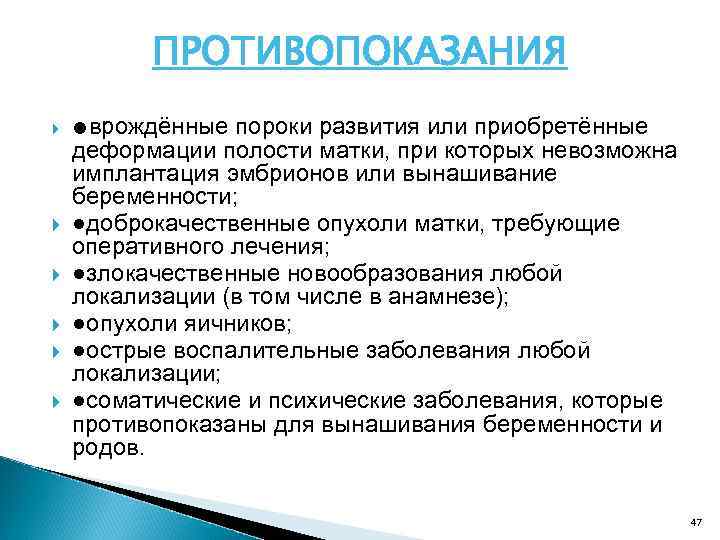 ПРОТИВОПОКАЗАНИЯ

●врождённые пороки развития или приобретённые деформации полости матки, при которых невозможна имплантация эмбрионов или вынашивание беременности;

●доброкачественные опухоли матки, требующие оперативного лечения;

●злокачественные новообразования любой локализации (в том числе в анамнезе);

●опухоли яичников;

●острые воспалительные заболевания любой локализации;

●соматические и психические заболевания, которые противопоказаны для вынашивания беременности и родов.

47